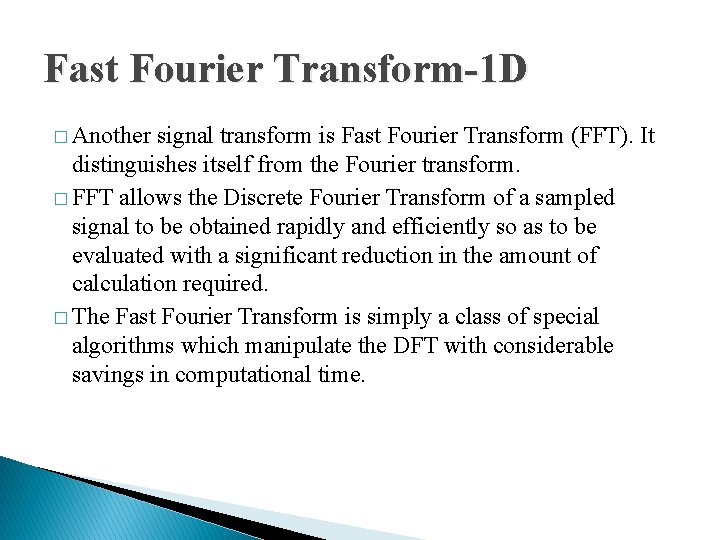 Fast Fourier Transform-1D

□ Another signal transform is Fast Fourier Transform (FFT). It distinguishes itself from the Fourier transform.

□ FFT allows the Discrete Fourier Transform of a sampled signal to be obtained rapidly and efficiently so as to be evaluated with a significant reduction in the amount of calculation required.

□ The Fast Fourier Transform is simply a class of special algorithms which manipulate the DFT with considerable savings in computational time.